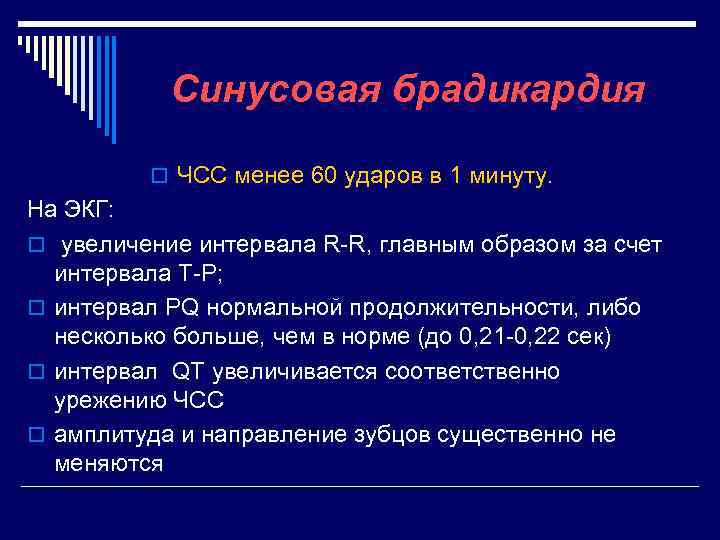 Синусовая брадикардия

ЧСС менее 60 ударов в 1 минуту.

На ЭКГ:

увеличение интервала R-R, главным образом за счет интервала T-P;

интервал PQ нормальной продолжительности, либо несколько больше, чем в норме (до 0,21-0,22 сек)

интервал QT увеличивается соответственно урежению ЧСС

амплитуда и направление зубцов существенно не меняются